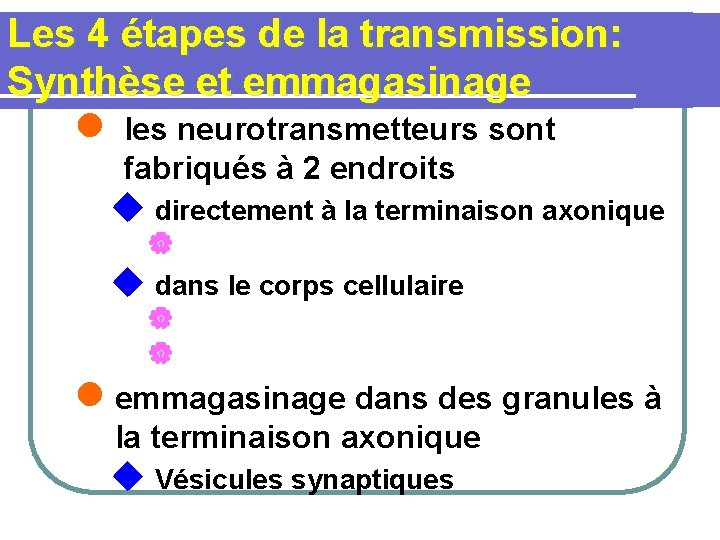 Les 4 étapes de la transmission:
Synthèse et emmagasinage

les neurotransmetteurs sont fabriqués à 2 endroits

directement à la terminaison axonique

dans le corps cellulaire

emmagasinage dans des granules à la terminaison axonique

Vésicules synaptiques